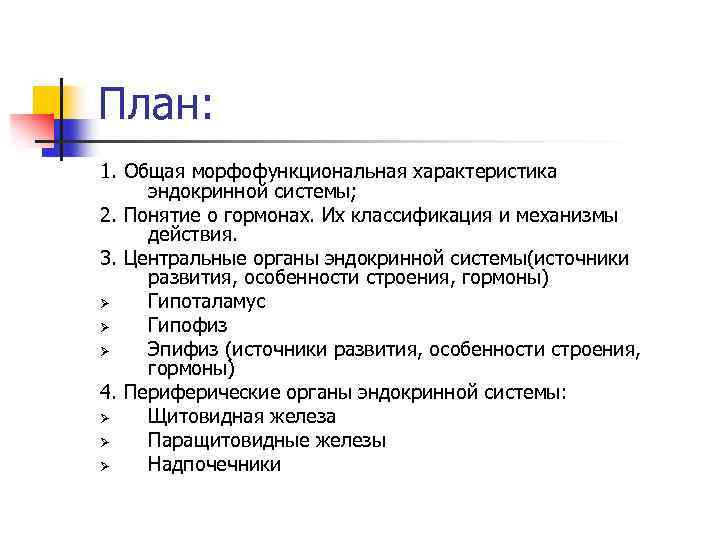 План:

1. Общая морфофункциональная характеристика эндокринной системы;

2. Понятие о гормонах. Их классификация и механизмы действия.

3. Центральные органы эндокринной системы(источники развития, особенности строения, гормоны)

➢ Гипоталамус

➢ Гипофиз

➢ Эпифиз (источники развития, особенности строения, гормоны)

4. Периферические органы эндокринной системы:

➢ Щитовидная железа

➢ Паращитовидные железы

➢ Надпочечники